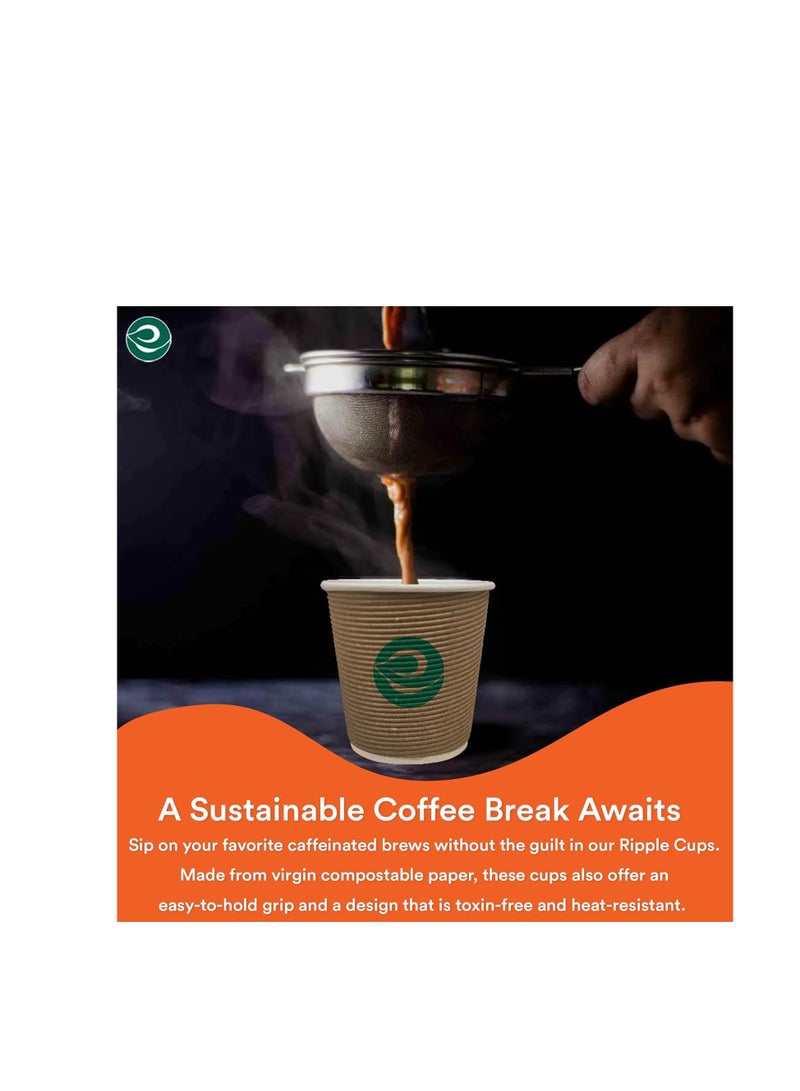 A Sustainable Coffee Break Awaits

Sip on your favorite caffeinated brews without the guilt in our Ripple Cups. Made from virgin compostable paper, these cups also offer an easy-to-hold grip and a design that is toxin-free and heat-resistant.